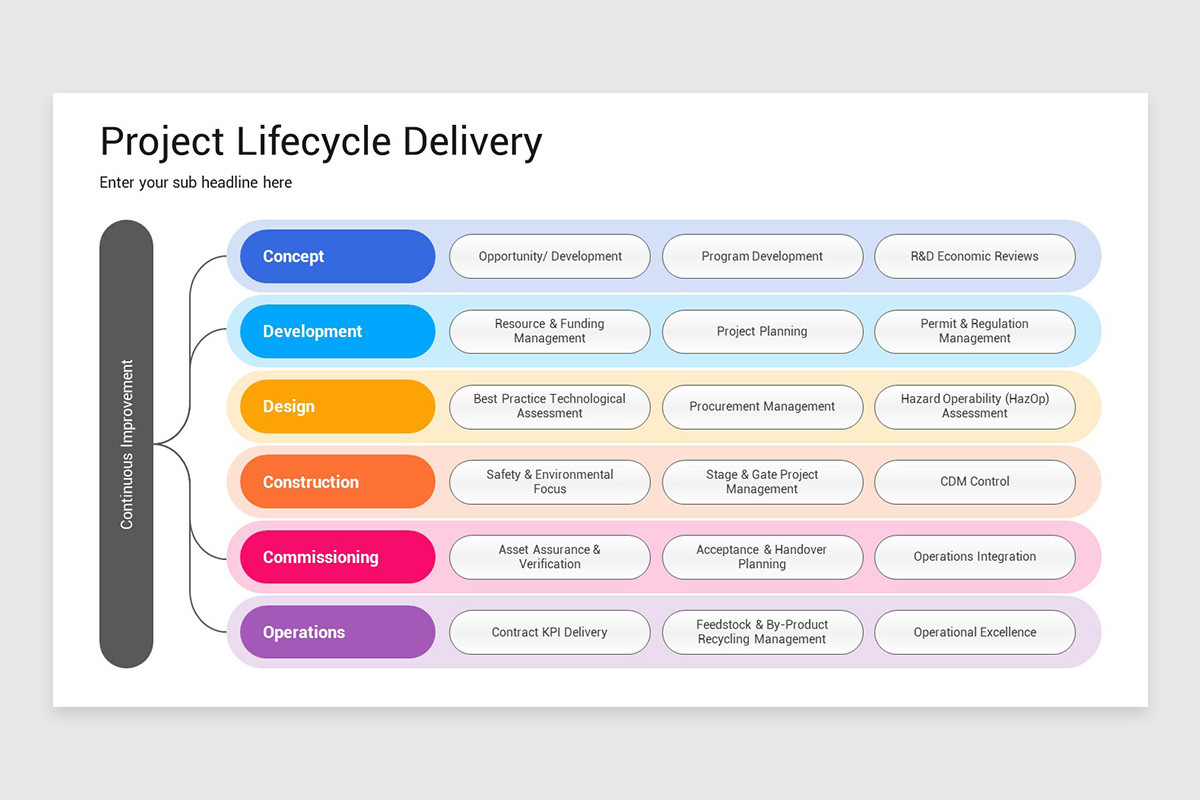 Project Lifecycle Delivery

Enter your sub headline here

Continuous Improvement

Concept
Opportunity/ Development
Program Development
R&D Economic Reviews

Development
Resource & Funding Management
Project Planning
Permit & Regulation Management

Design
Best Practice Technological Assessment
Procurement Management
Hazard Operability (HazOp) Assessment

Construction
Safety & Environmental Focus
Stage & Gate Project Management
CDM Control

Commissioning
Asset Assurance & Verification
Acceptance & Handover Planning
Operations Integration

Operations
Contract KPI Delivery
Feedstock & By-Product Recycling Management
Operational Excellence